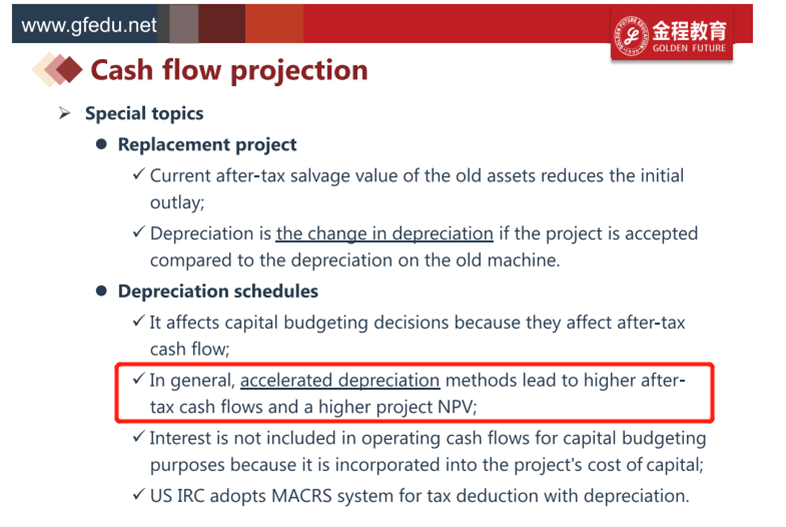 www.gfedu.net

金程教育
GOLDEN FUTURE

Cash flow projection

➢ Special topics

● Replacement project

✓ Current after-tax salvage value of the old assets reduces the initial outlay;

✓ Depreciation is the change in depreciation if the project is accepted compared to the depreciation on the old machine.

● Depreciation schedules

✓ It affects capital budgeting decisions because they affect after-tax cash flow;

✓ In general, accelerated depreciation methods lead to higher after-tax cash flows and a higher project NPV;

✓ Interest is not included in operating cash flows for capital budgeting purposes because it is incorporated into the project's cost of capital;

✓ US IRC adopts MACRS system for tax deduction with depreciation.